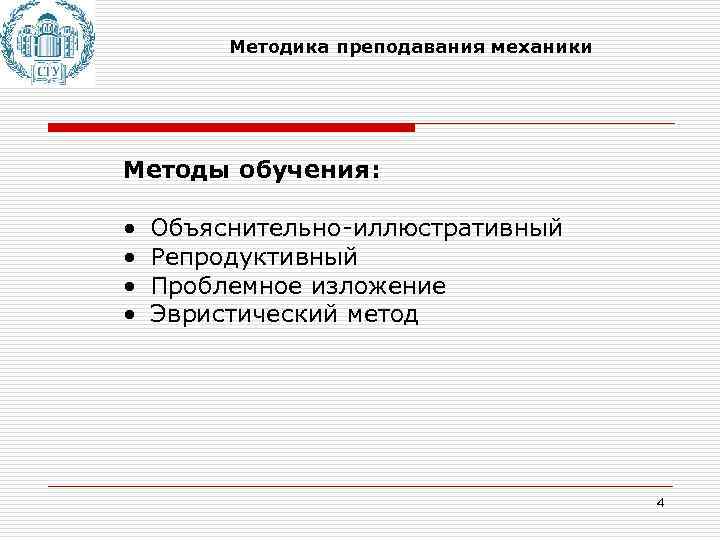 СГУ

Методика преподавания механики

Методы обучения:

• Объяснительно-иллюстративный
• Репродуктивный
• Проблемное изложение
• Эвристический метод

4